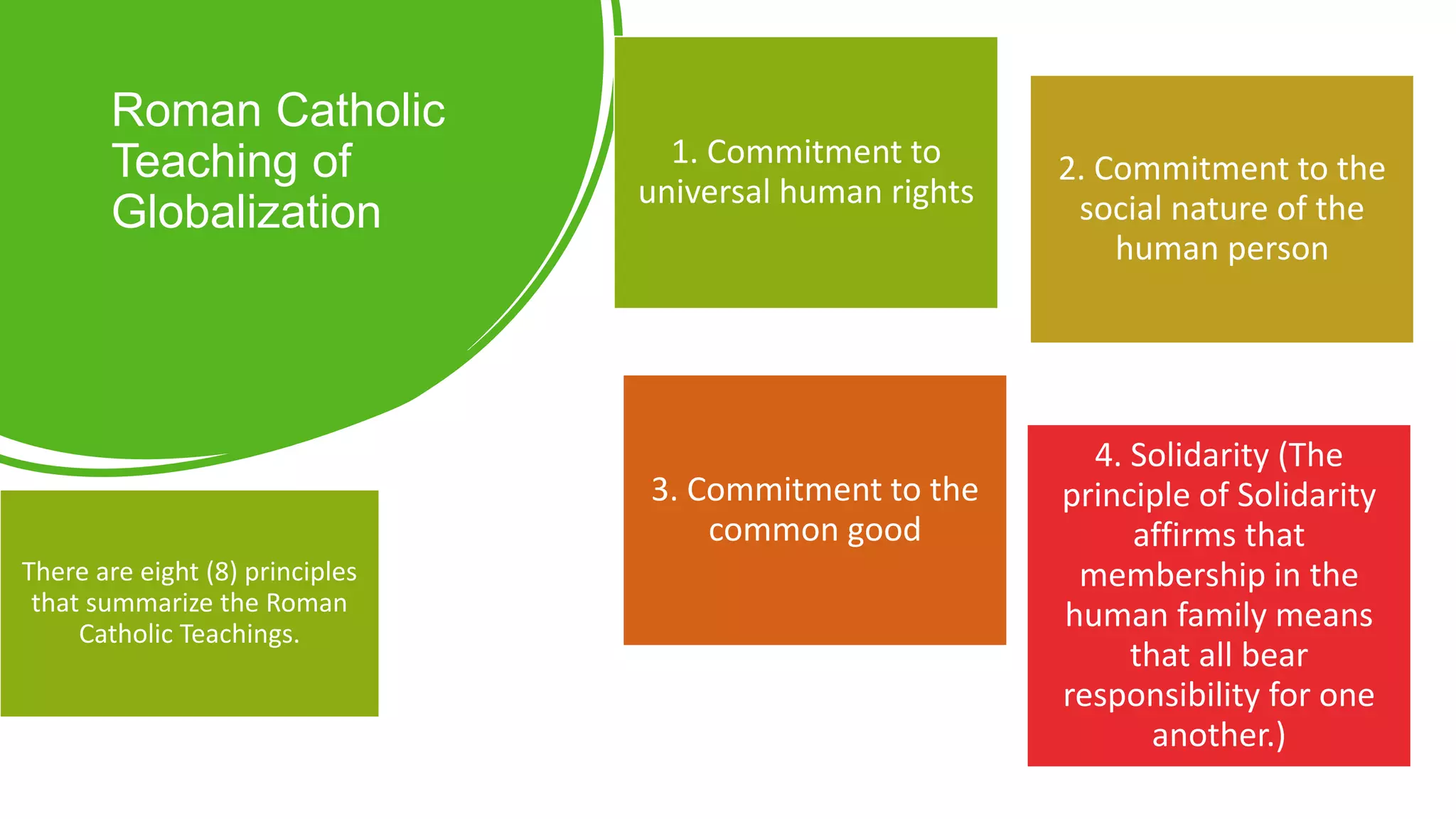 Roman Catholic Teaching of Globalization

There are eight (8) principles that summarize the Roman Catholic Teachings.

1. Commitment to universal human rights

2. Commitment to the social nature of the human person

3. Commitment to the common good

4. Solidarity (The principle of Solidarity affirms that membership in the human family means that all bear responsibility for one another.)